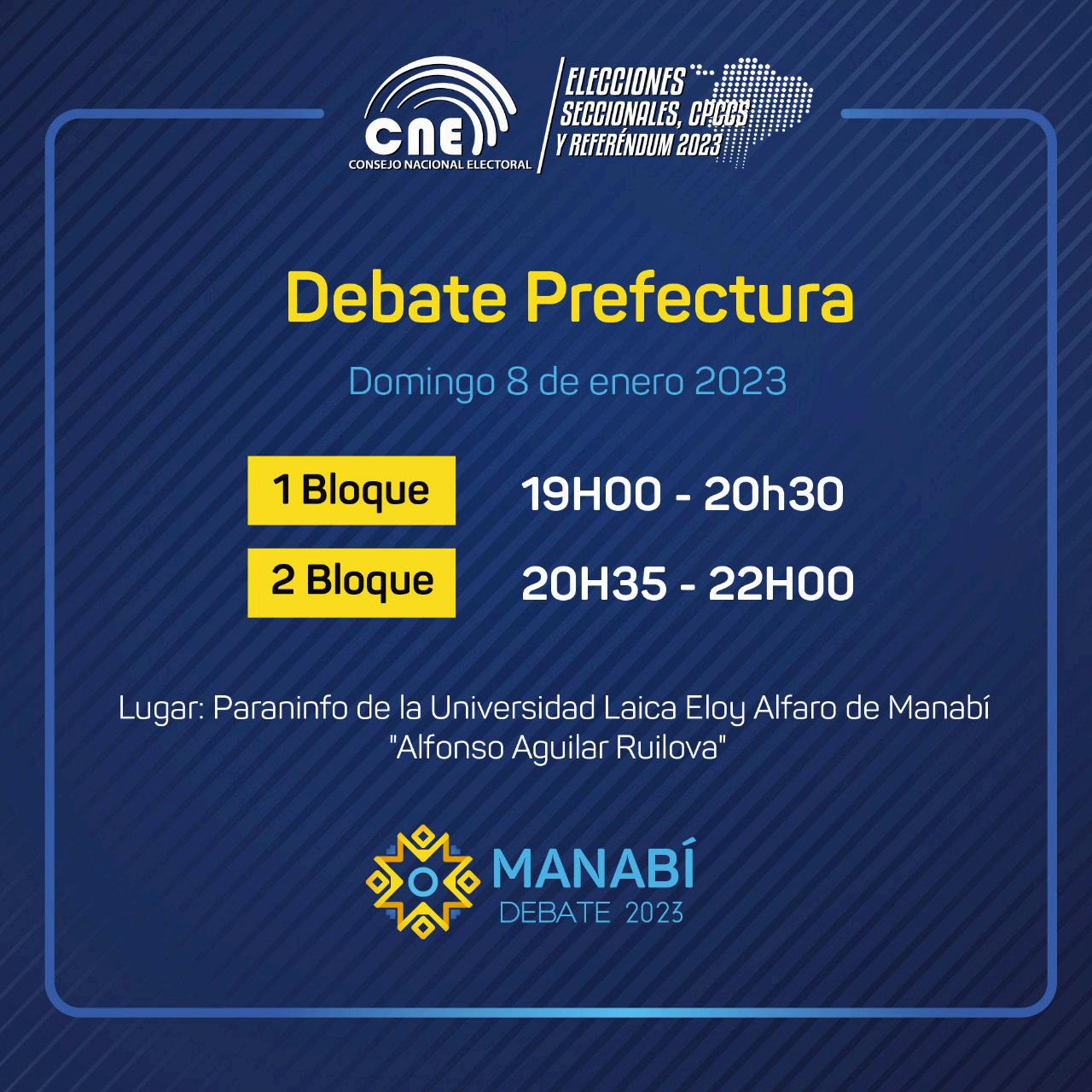 CNE
CONSEJO NACIONAL ELECTORAL

ELECCIONES SECCIONALES, CPCCS Y REFERÉNDUM 2023

Debate Prefectura

Domingo 8 de enero 2023

1 Bloque 19H00 - 20h30

2 Bloque 20H35 - 22H00

Lugar: Paraninfo de la Universidad Laica Eloy Alfaro de Manabí "Alfonso Aguilar Ruilova"

MANABÍ
DEBATE 2023